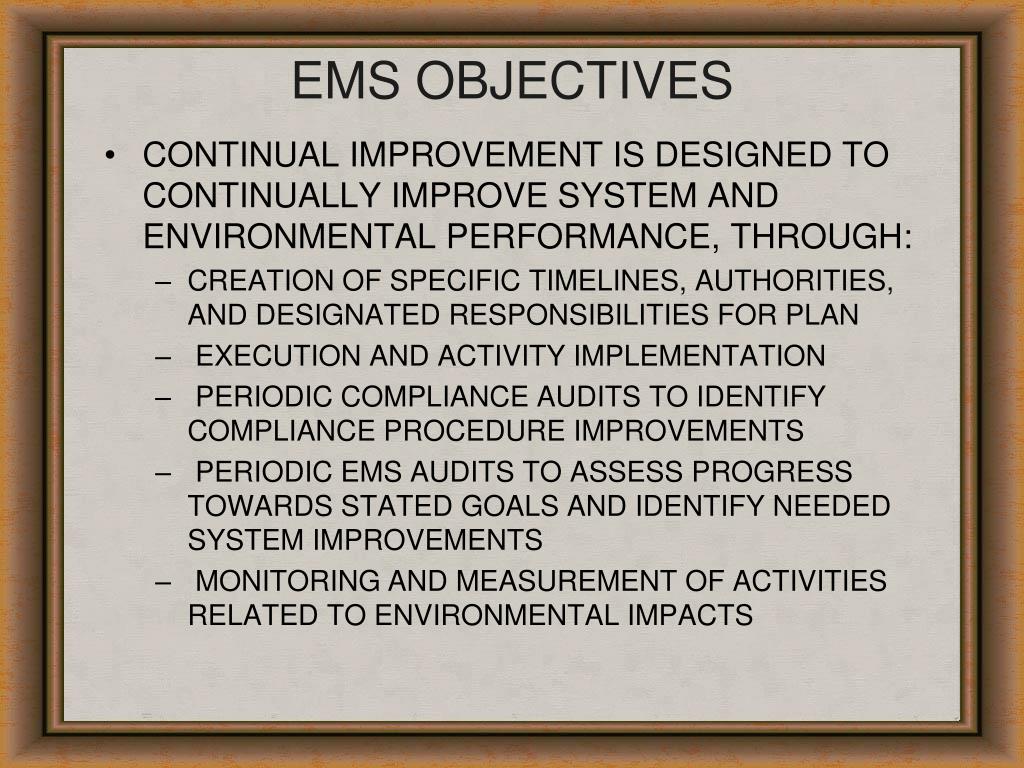 EMS OBJECTIVES

• CONTINUAL IMPROVEMENT IS DESIGNED TO CONTINUALLY IMPROVE SYSTEM AND ENVIRONMENTAL PERFORMANCE, THROUGH:
– CREATION OF SPECIFIC TIMELINES, AUTHORITIES, AND DESIGNATED RESPONSIBILITIES FOR PLAN
– EXECUTION AND ACTIVITY IMPLEMENTATION
– PERIODIC COMPLIANCE AUDITS TO IDENTIFY COMPLIANCE PROCEDURE IMPROVEMENTS
– PERIODIC EMS AUDITS TO ASSESS PROGRESS TOWARDS STATED GOALS AND IDENTIFY NEEDED SYSTEM IMPROVEMENTS
– MONITORING AND MEASUREMENT OF ACTIVITIES RELATED TO ENVIRONMENTAL IMPACTS